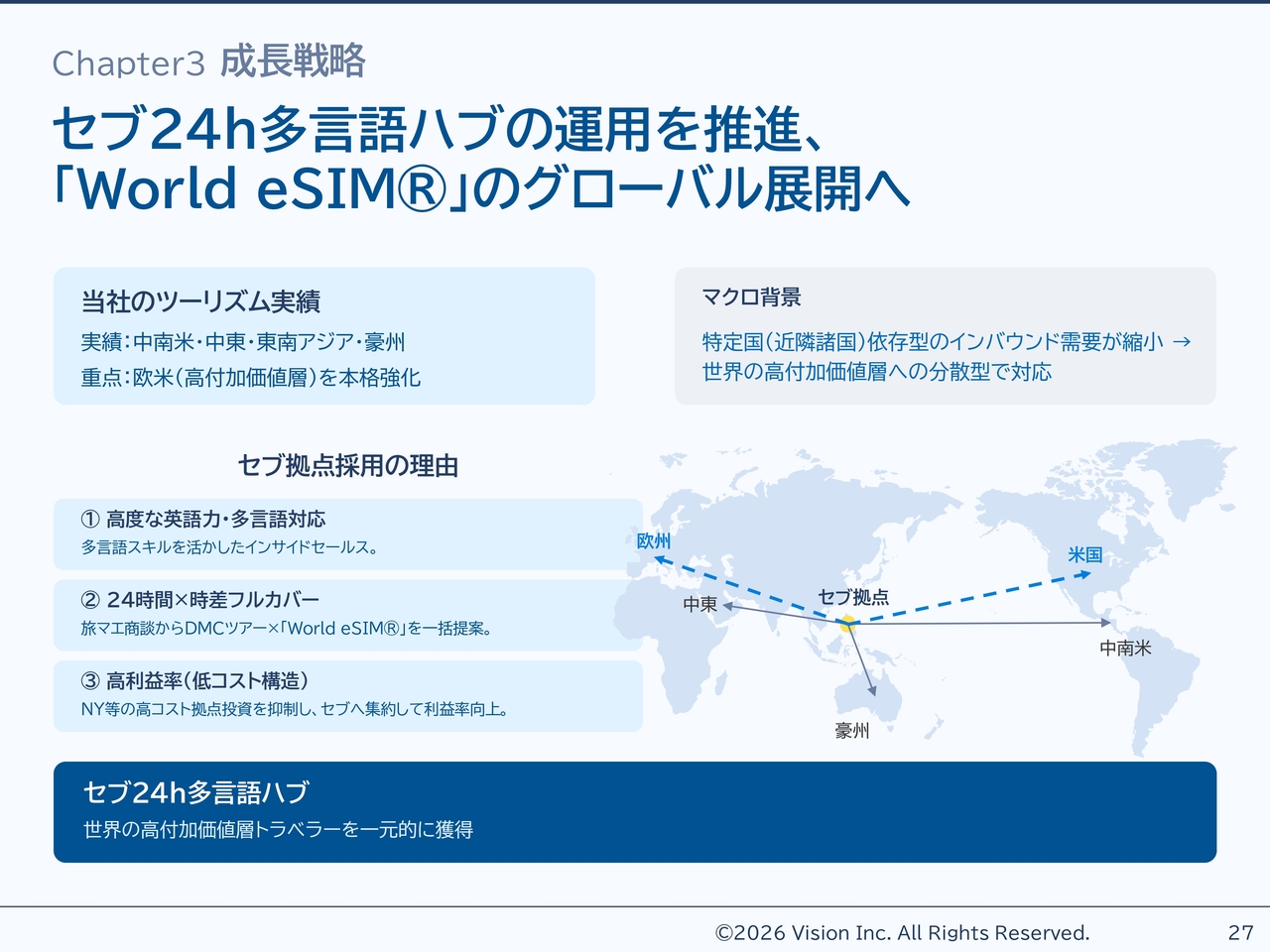 Chapter3 成長戦略

セブ24h多言語ハブの運用を推進、
「World eSIM®」のグローバル展開へ

当社のツーリズム実績
実績：中南米・中東・東南アジア・豪州
重点：欧米（高付加価値層）を本格強化

マクロ背景
特定国（近隣諸国）依存型のインバウンド需要が縮小 →
世界の高付加価値層への分散型で対応

セブ拠点採用の理由

① 高度な英語力・多言語対応
多言語スキルを活かしたインサイドセールス。

② 24時間×時差フルカバー
旅マエ商談からDMCツアー×「World eSIM®」を一括提案。

③ 高利益率（低コスト構造）
NY等の高コスト拠点投資を抑制し、セブへ集約して利益率向上。

欧州
米国
中東
セブ拠点
中南米
豪州

セブ24h多言語ハブ
世界の高付加価値層トラベラーを一元的に獲得

©2026 Vision Inc. All Rights Reserved.
27